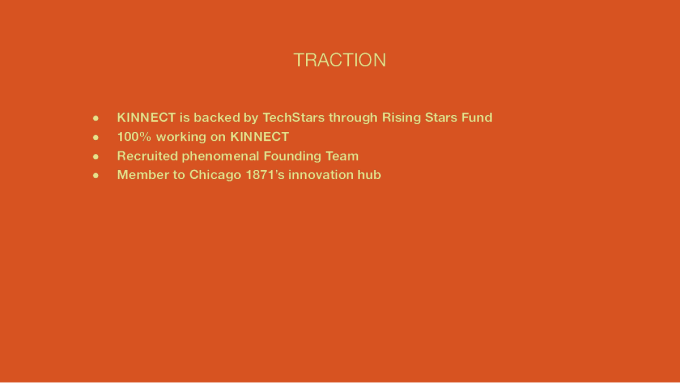 TRACTION

- KINNECT is backed by TechStars through Rising Stars Fund
- 100% working on KINNECT
- Recruited phenomenal Founding Team
- Member to Chicago 1871's innovation hub